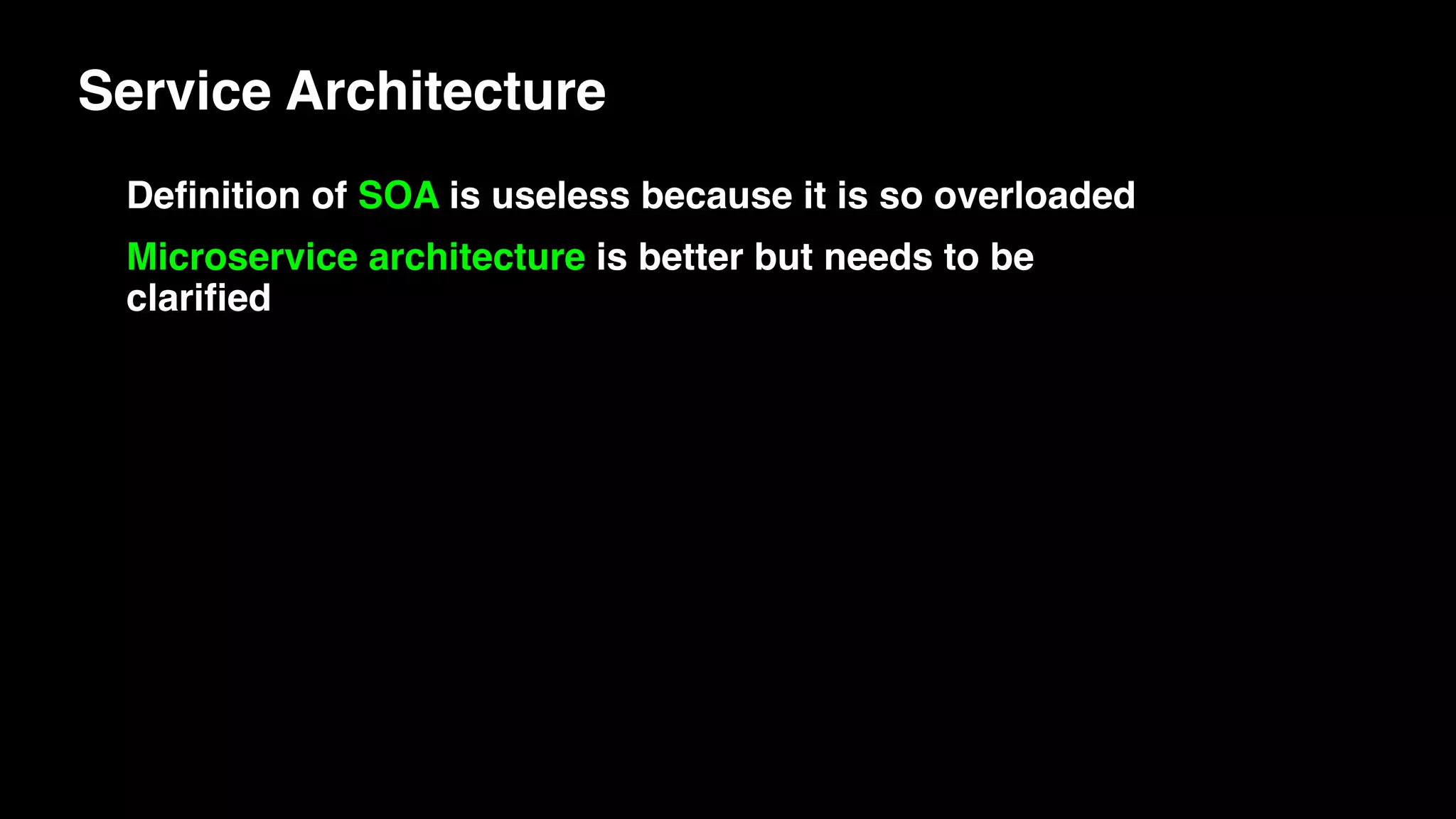 Service Architecture

Definition of SOA is useless because it is so overloaded

Microservice architecture is better but needs to be clarified